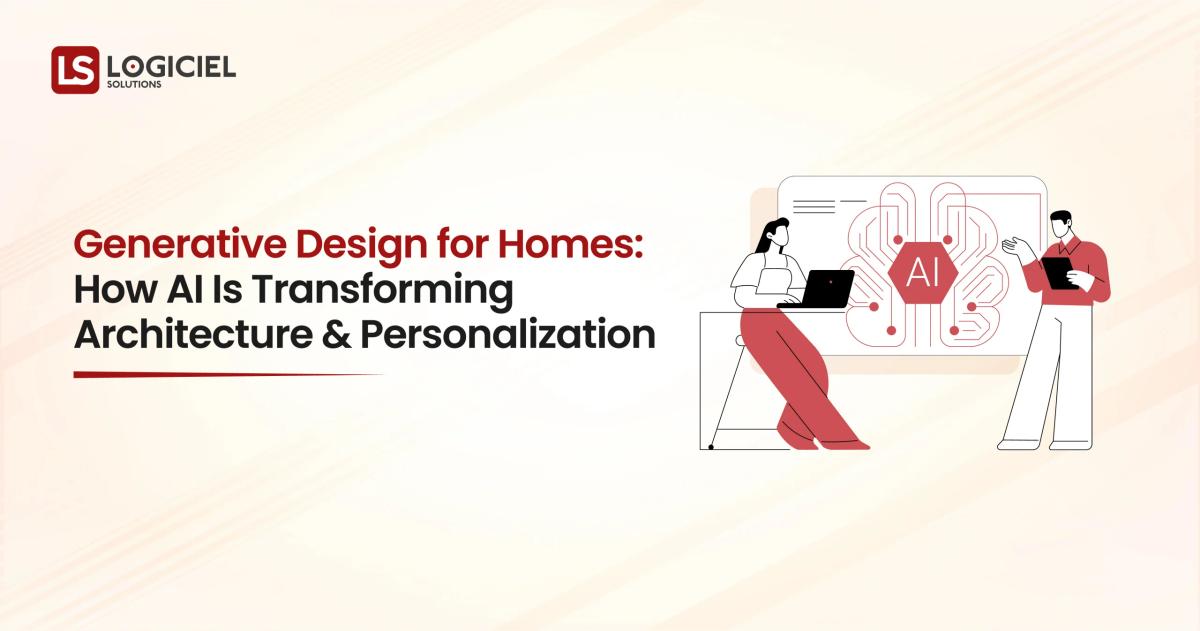 LS LOGICIEL SOLUTIONS

Generative Design for Homes: How AI Is Transforming Architecture & Personalization

AI